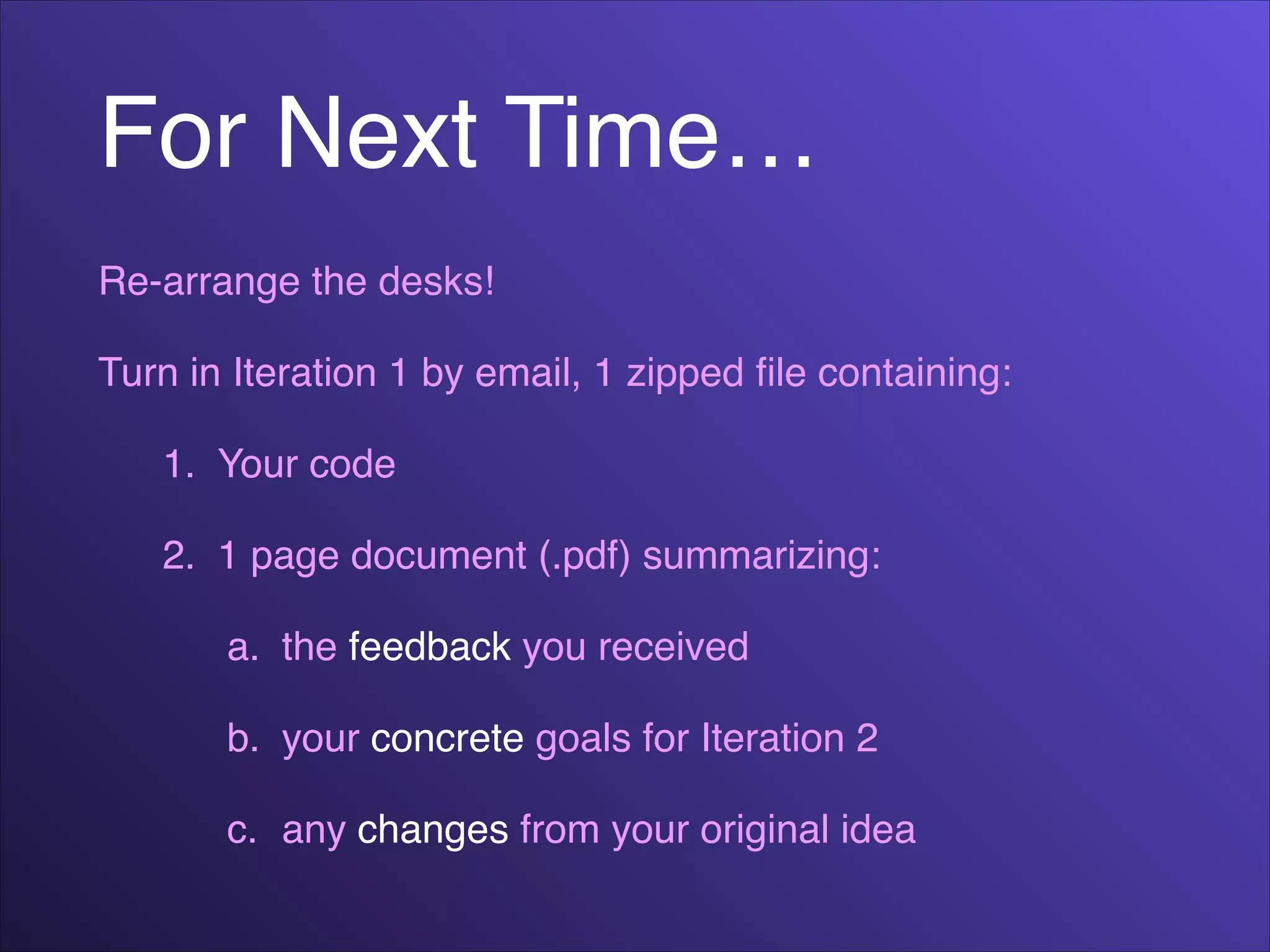 For Next Time…

Re-arrange the desks!

Turn in Iteration 1 by email, 1 zipped file containing:

1. Your code

2. 1 page document (.pdf) summarizing:

a. the feedback you received

b. your concrete goals for Iteration 2

c. any changes from your original idea